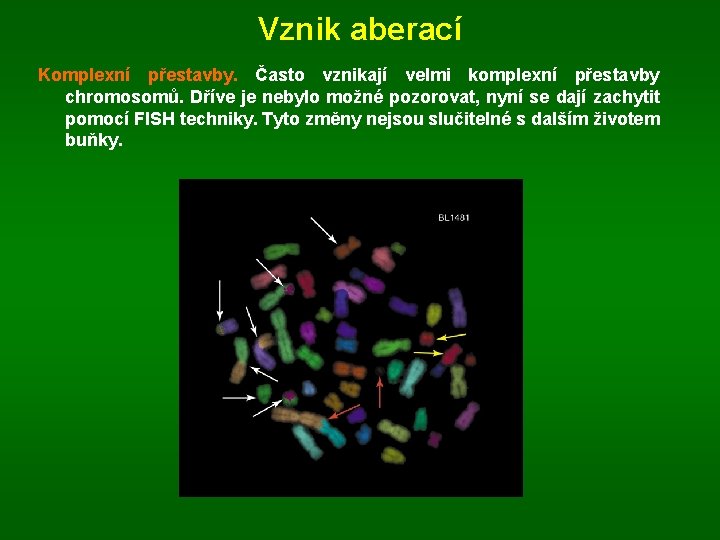 Vznik aberací

Komplexní přestavby. Často vznikají velmi komplexní přestavby chromosomů. Dříve je nebylo možné pozorovat, nyní se dají zachytit pomocí FISH techniky. Tyto změny nejsou slučitelné s dalším životem buňky.

BL1481